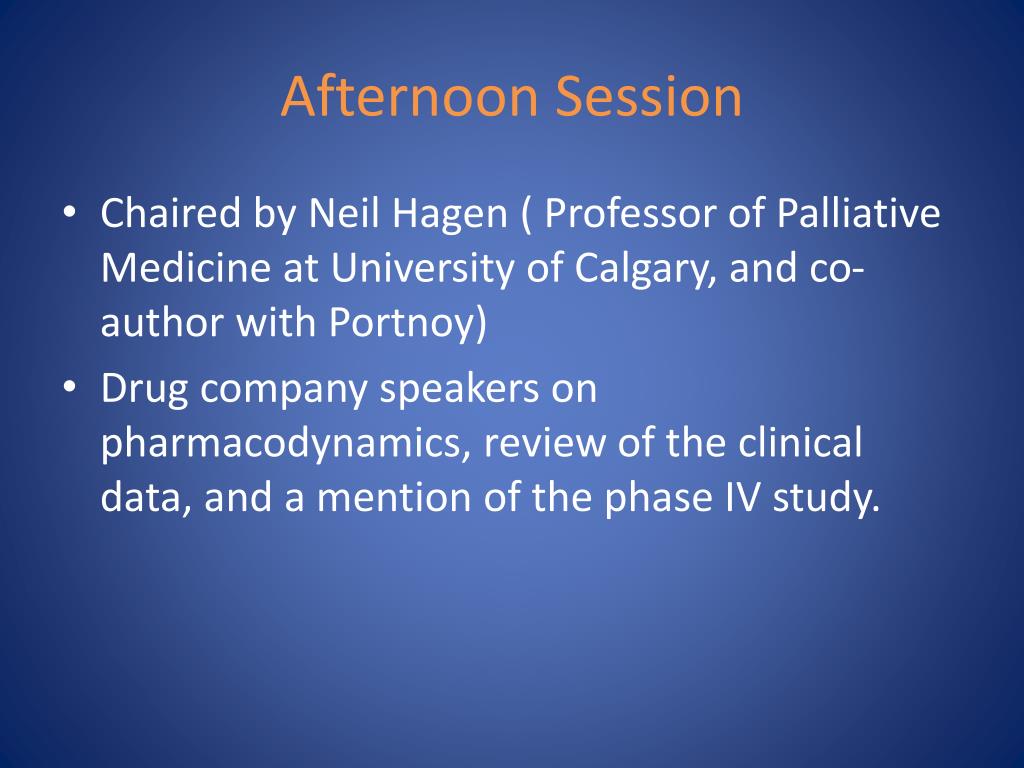 Afternoon Session

• Chaired by Neil Hagen ( Professor of Palliative Medicine at University of Calgary, and co-author with Portnoy)
• Drug company speakers on pharmacodynamics, review of the clinical data, and a mention of the phase IV study.